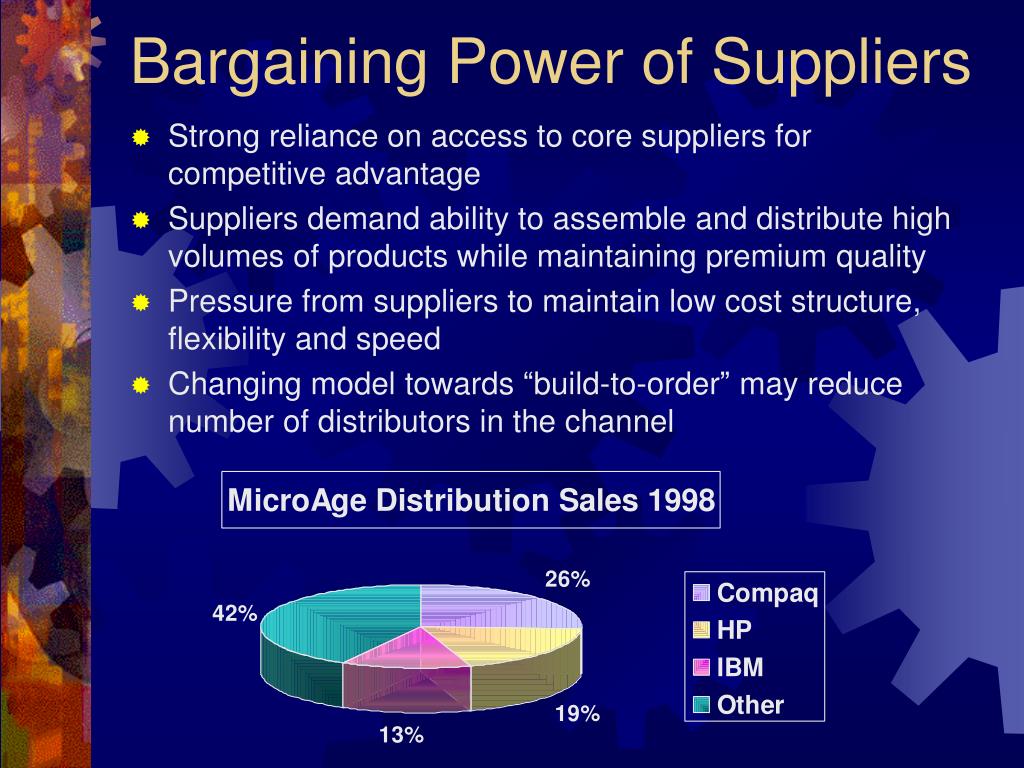 Bargaining Power of Suppliers

Strong reliance on access to core suppliers for competitive advantage

Suppliers demand ability to assemble and distribute high volumes of products while maintaining premium quality

Pressure from suppliers to maintain low cost structure, flexibility and speed

Changing model towards “build-to-order” may reduce number of distributors in the channel

MicroAge Distribution Sales 1998

26%
42%
19%
13%

Compaq
HP
IBM
Other